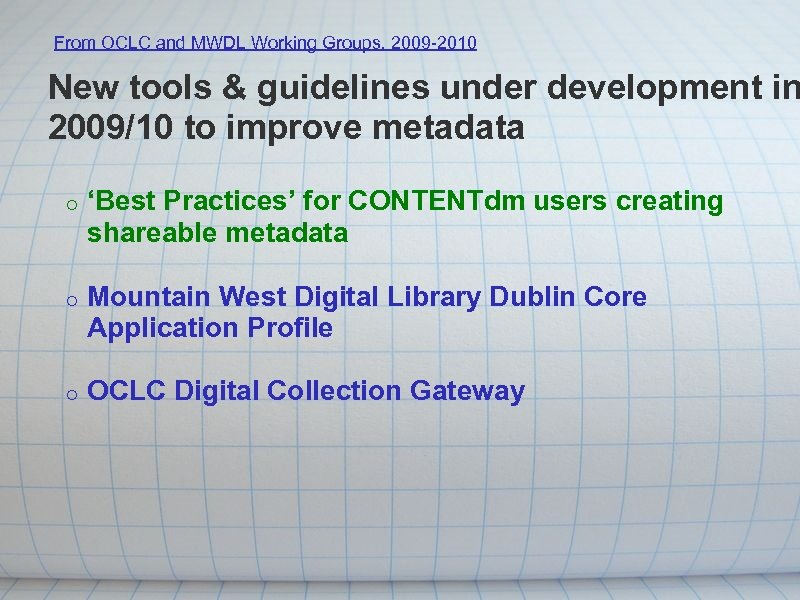 From OCLC and MWDL Working Groups, 2009-2010

New tools & guidelines under development in 2009/10 to improve metadata

o ‘Best Practices’ for CONTENTdm users creating shareable metadata

o Mountain West Digital Library Dublin Core Application Profile

o OCLC Digital Collection Gateway